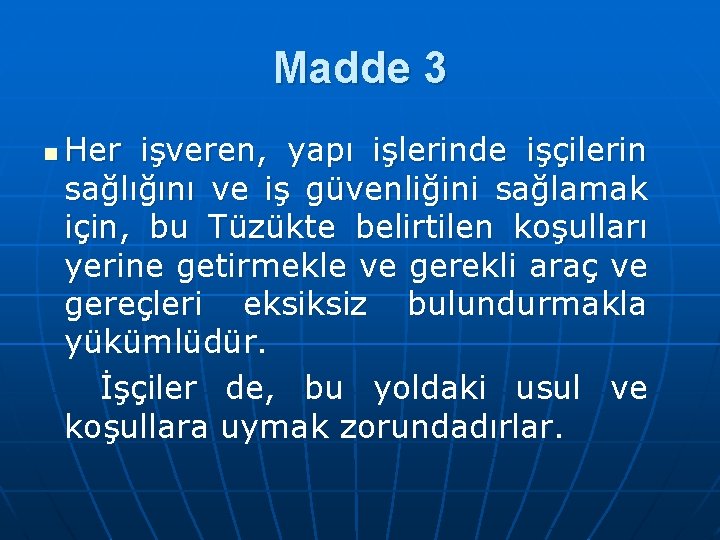 Madde 3

Her işveren, yapı işlerinde işçilerin sağlığını ve iş güvenliğini sağlamak için, bu Tüzükte belirtilen koşulları yerine getirmekle ve gerekli araç ve gereçleri eksiksiz bulundurmakla yükümlüdür.

İşçiler de, bu yoldaki usul ve koşullara uymak zorundadırlar.